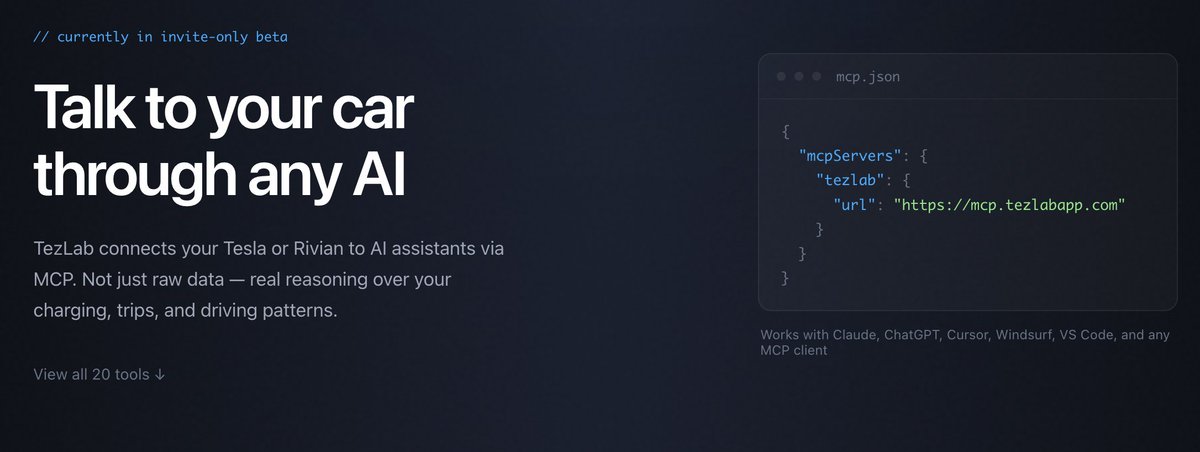 // currently in invite-only beta

Talk to your car through any AI

TezLab connects your Tesla or Rivian to AI assistants via MCP. Not just raw data — real reasoning over your charging, trips, and driving patterns.

View all 20 tools ↓

mcp.json

{
  "mcpServers": {
    "tezlab": {
      "url": "https://mcp.tezlabapp.com"
    }
  }
}

Works with Claude, ChatGPT, Cursor, Windsurf, VS Code, and any MCP client